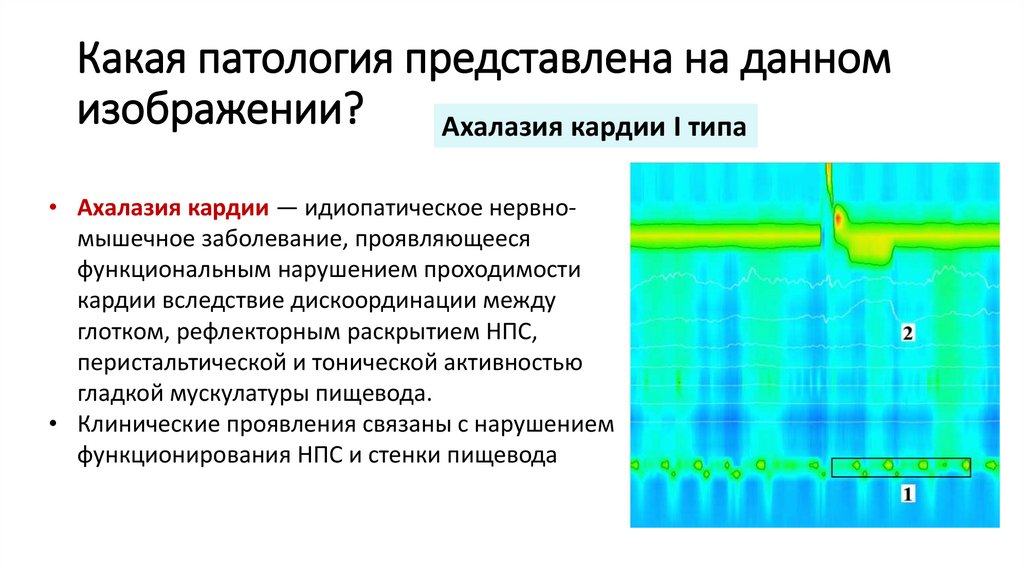 Какая патология представлена на данном изображении?

Ахалазия кардии I типа

• Ахалазия кардии — идиопатическое нервно-мышечное заболевание, проявляющееся функциональным нарушением проходимости кардии вследствие дискоординации между глотком, рефлекторным раскрытием НПС, перистальтической и тонической активностью гладкой мускулатуры пищевода.
• Клинические проявления связаны с нарушением функционирования НПС и стенки пищевода

2

1